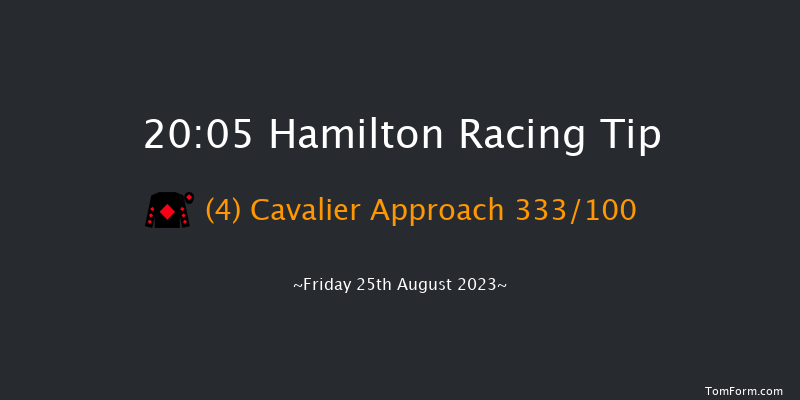 20:05 Hamilton Racing Tip

(4) Cavalier Approach 333/100

~Friday 25th August 2023~

TomForm.com